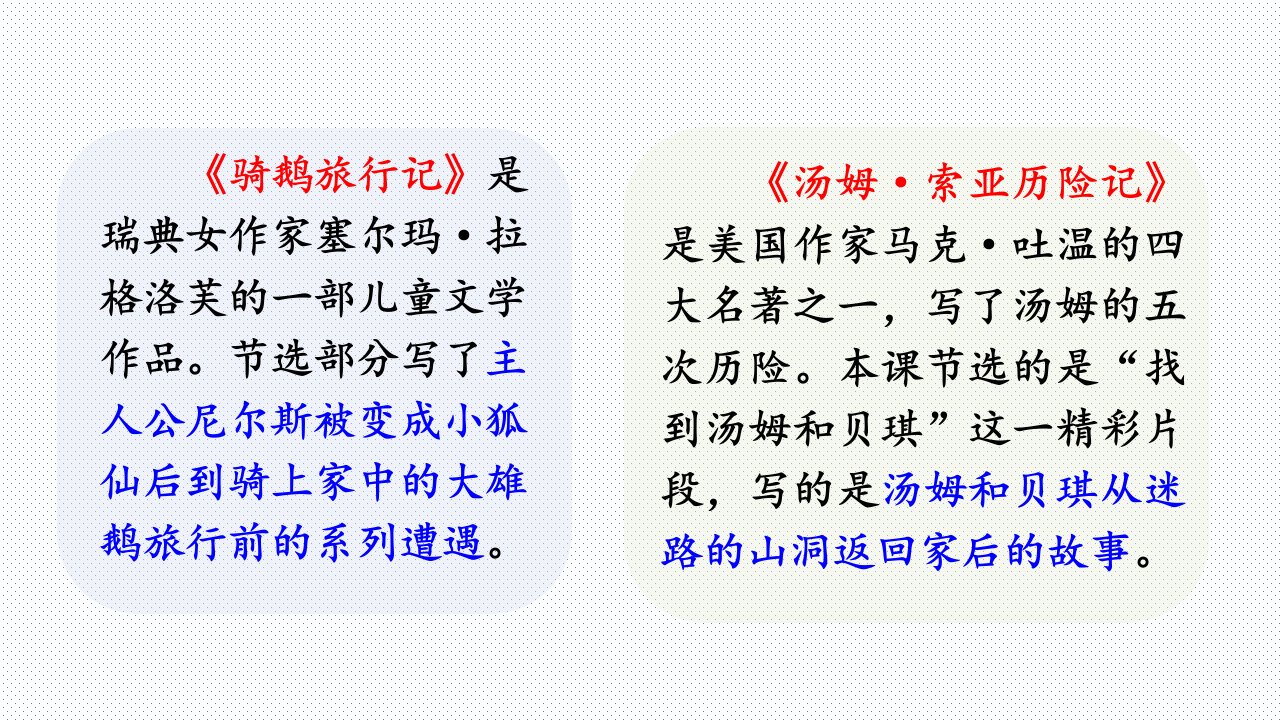 《骑鹅旅行记》是瑞典女作家塞尔玛·拉格洛芙的一部儿童文学作品。节选部分写了主人公尼尔斯被变成小狐仙后到骑上家中的大雄鹅旅行前的系列遭遇。

《汤姆·索亚历险记》是美国作家马克·吐温的四大名著之一，写了汤姆的五次历险。本课节选的是“找到汤姆和贝琪”这一精彩片段，写的是汤姆和贝琪从迷路的山洞返回家后的故事。